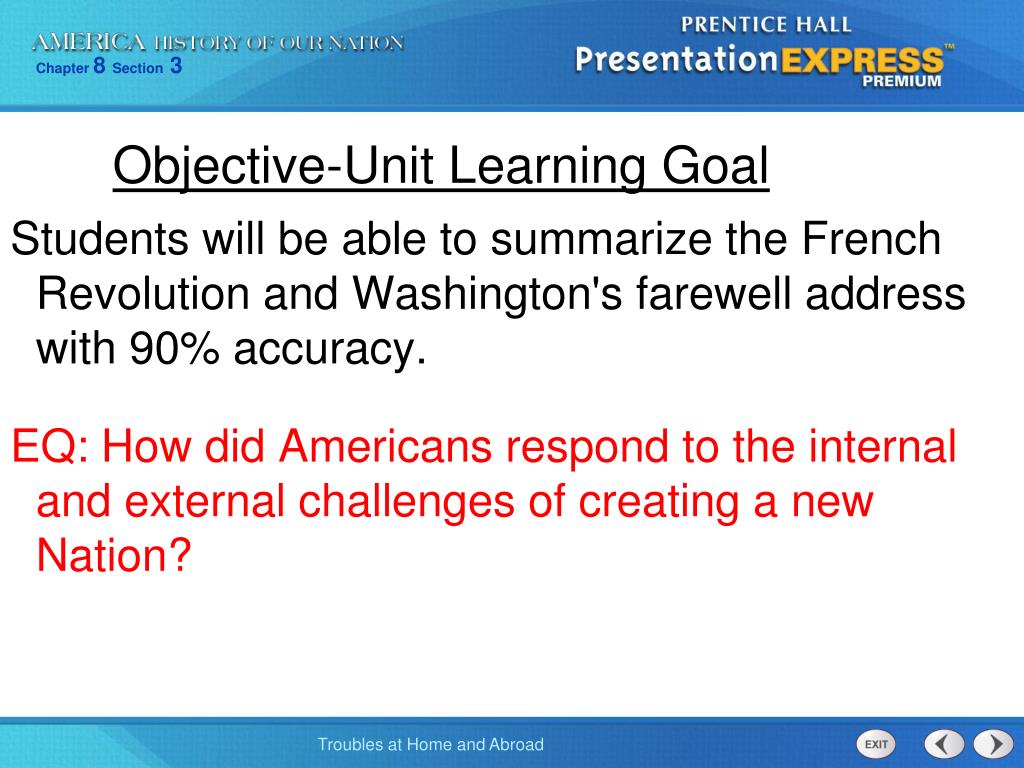 AMERICA HISTORY OF OUR NATION
Chapter 8 Section 3

PRENTICE HALL
PresentationEXPRESS™
PREMIUM

Objective-Unit Learning Goal

Students will be able to summarize the French Revolution and Washington's farewell address with 90% accuracy.

EQ: How did Americans respond to the internal and external challenges of creating a new Nation?

Troubles at Home and Abroad

EXIT